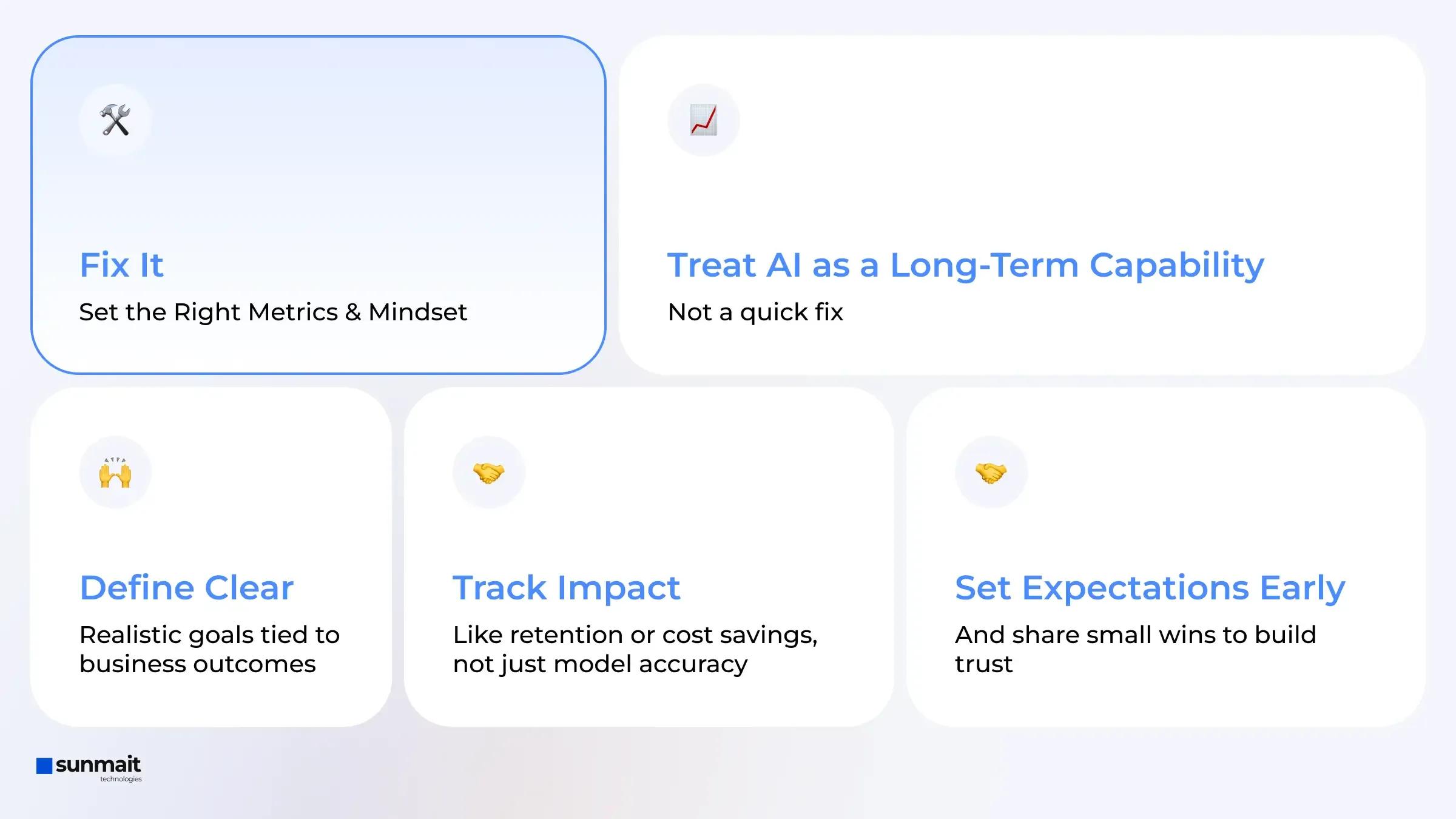 Fix It

Set the Right Metrics & Mindset

Treat AI as a Long-Term Capability

Not a quick fix

Define Clear

Realistic goals tied to business outcomes

Track Impact

Like retention or cost savings, not just model accuracy

Set Expectations Early

And share small wins to build trust

sunmait
technologies